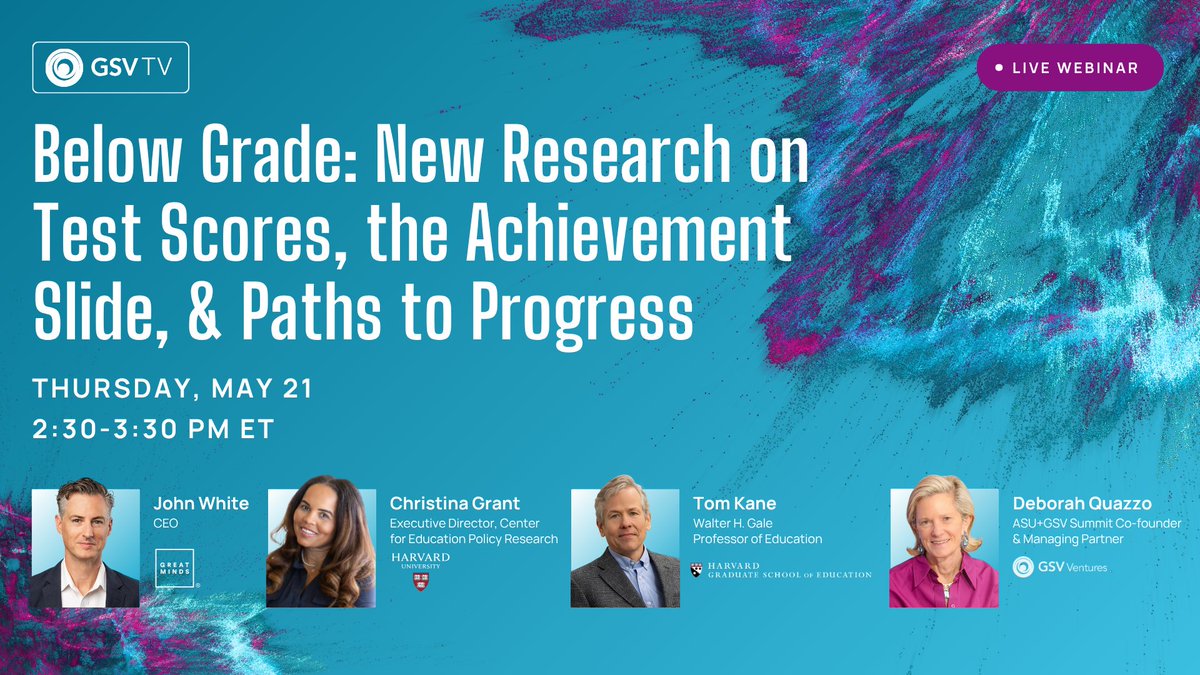 GSV TV

LIVE WEBINAR

Below Grade: New Research on Test Scores, the Achievement Slide, & Paths to Progress

THURSDAY, MAY 21
2:30-3:30 PM ET

John White
CEO
GREAT MINDS

Christina Grant
Executive Director, Center for Education Policy Research
HARVARD UNIVERSITY

Tom Kane
Walter H. Gale Professor of Education
HARVARD GRADUATE SCHOOL OF EDUCATION

Deborah Quazzo
ASU+GSV Summit Co-founder & Managing Partner
GSV Ventures